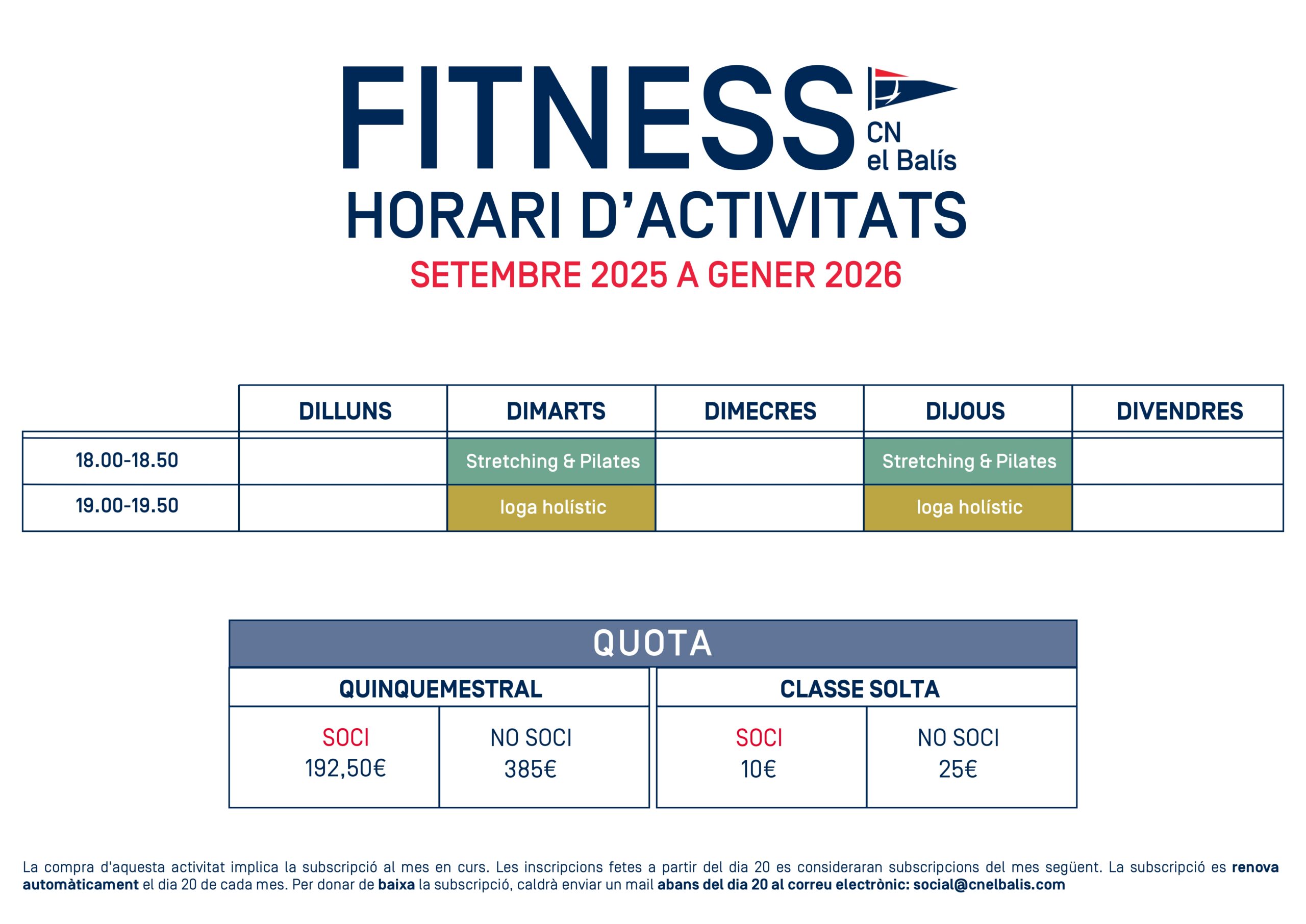 FITNESS CN el Balís

HORARI D'ACTIVITATS

SETEMBRE 2025 A GENER 2026

| | DILLUNS | DIMARTS | DIMECRES | DIJOUS | DIVENDRES |
|---|---|---|---|---|---|
| 18.00-18.50 | | Stretching & Pilates | | Stretching & Pilates | |
| 19.00-19.50 | | Ioga holístic | | Ioga holístic | |

QUOTA

| QUINQUEMESTRAL | | CLASSE SOLTA | |
|---|---|---|---|
| SOCI 192,50€ | NO SOCI 385€ | SOCI 10€ | NO SOCI 25€ |

La compra d'aquesta activitat implica la subscripció al mes en curs. Les inscripcions fetes a partir del dia 20 es consideraran subscripcions del mes següent. La subscripció es renova automàticament el dia 20 de cada mes. Per donar de baixa la subscripció, caldrà enviar un mail abans del dia 20 al correu electrònic: social@cnelbalis.com